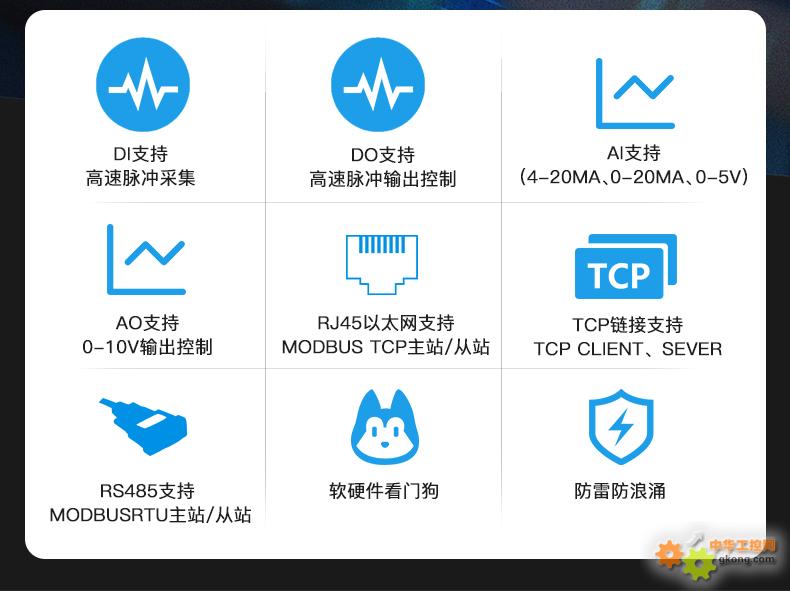 DI支持
高速脉冲采集

DO支持
高速脉冲输出控制

AI支持
(4-20MA、0-20MA、0-5V)

AO支持
0-10V输出控制

RJ45以太网支持
MODBUS TCP主站/从站

TCP

TCP链接支持
TCP CLIENT、SEVER

RS485支持
MODBUSRTU主站/从站

软硬件看门狗

防雷防浪涌

中华工控网
gkong.com